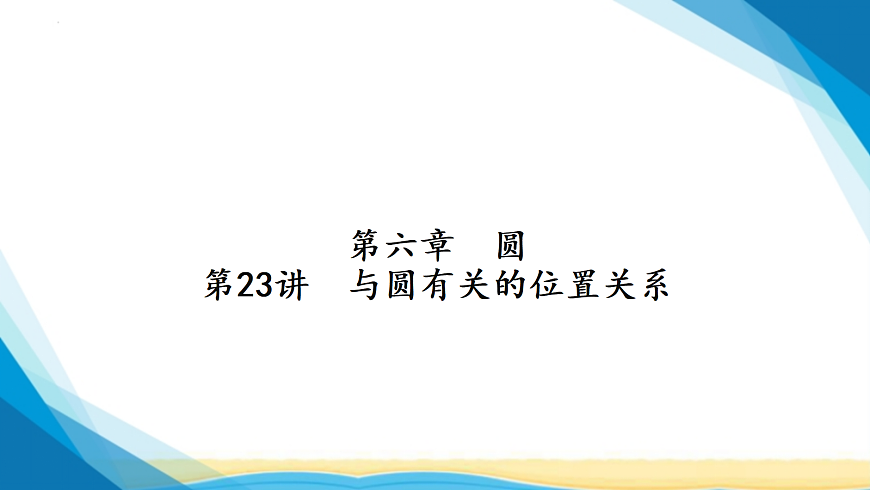 第六章　圆
第23讲　与圆有关的位置关系